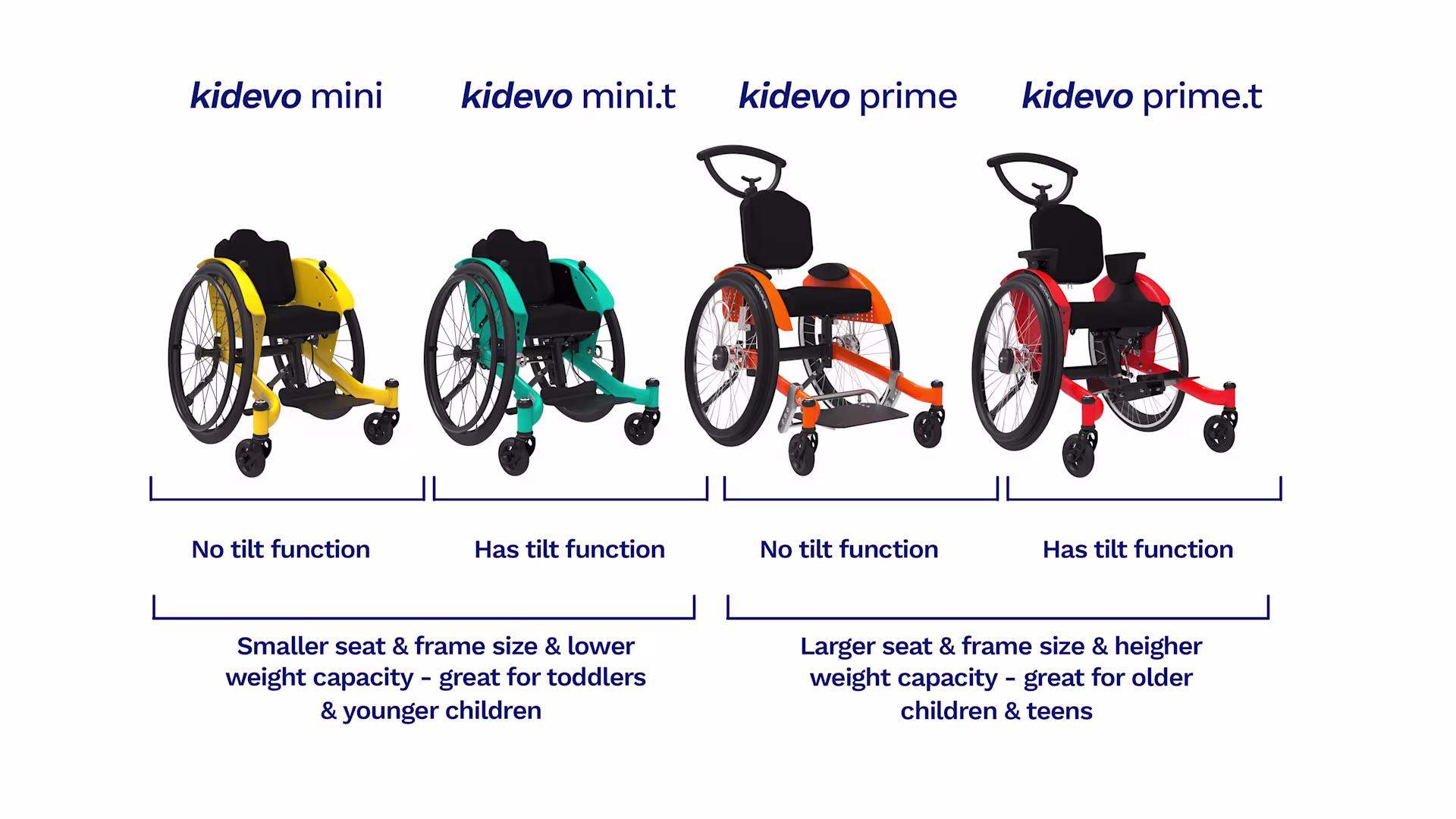 kidevo mini

kidevo mini.t

kidevo prime

kidevo prime.t

No tilt function

Has tilt function

No tilt function

Has tilt function

Smaller seat & frame size & lower weight capacity - great for toddlers & younger children

Larger seat & frame size & heigher weight capacity - great for older children & teens